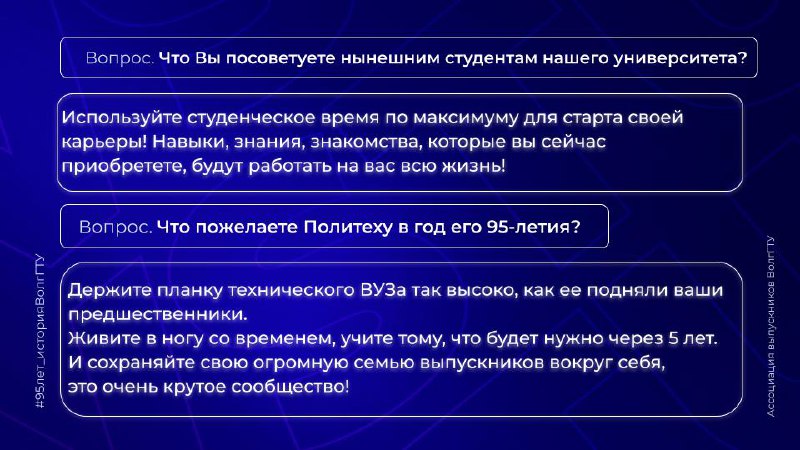 Вопрос. Что Вы посоветуете нынешним студентам нашего университета?

Используйте студенческое время по максимуму для старта своей карьеры! Навыки, знания, знакомства, которые вы сейчас приобретете, будут работать на вас всю жизнь!

Вопрос. Что пожелаете Политеху в год его 95-летия?

Держите планку технического ВУЗа так высоко, как ее подняли ваши предшественники.
Живите в ногу со временем, учите тому, что будет нужно через 5 лет.
И сохраняйте свою огромную семью выпускников вокруг себя, это очень крутое сообщество!

#95лет_историяВолгГТУ

Ассоциация выпускников ВолгГТУ